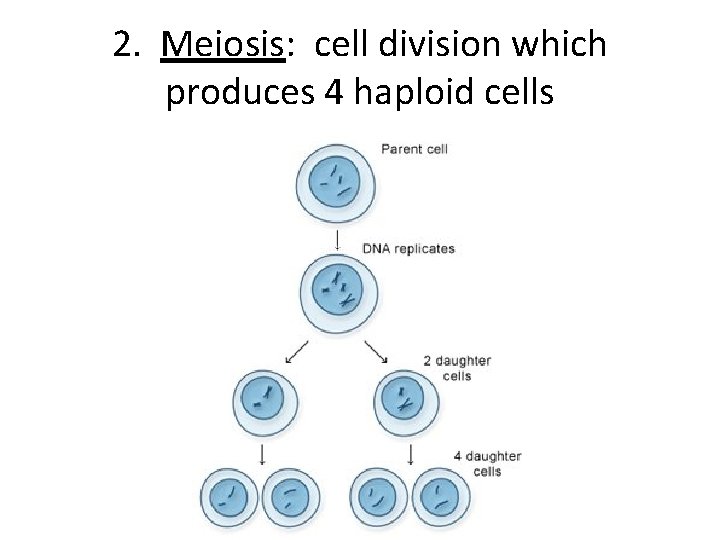 2. Meiosis: cell division which produces 4 haploid cells

Parent cell

DNA replicates

2 daughter cells

4 daughter cells